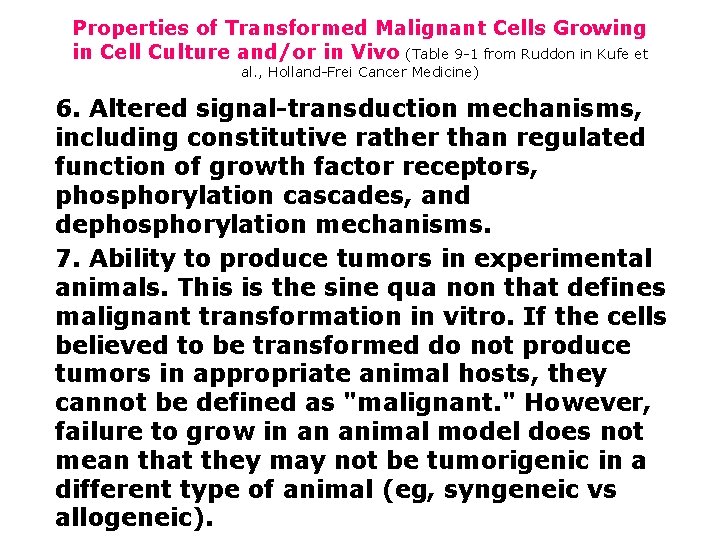 Properties of Transformed Malignant Cells Growing in Cell Culture and/or in Vivo (Table 9-1 from Ruddon in Kufe et al., Holland-Frei Cancer Medicine)

6. Altered signal-transduction mechanisms, including constitutive rather than regulated function of growth factor receptors, phosphorylation cascades, and dephosphorylation mechanisms.

7. Ability to produce tumors in experimental animals. This is the sine qua non that defines malignant transformation in vitro. If the cells believed to be transformed do not produce tumors in appropriate animal hosts, they cannot be defined as "malignant." However, failure to grow in an animal model does not mean that they may not be tumorigenic in a different type of animal (eg, syngeneic vs allogeneic).